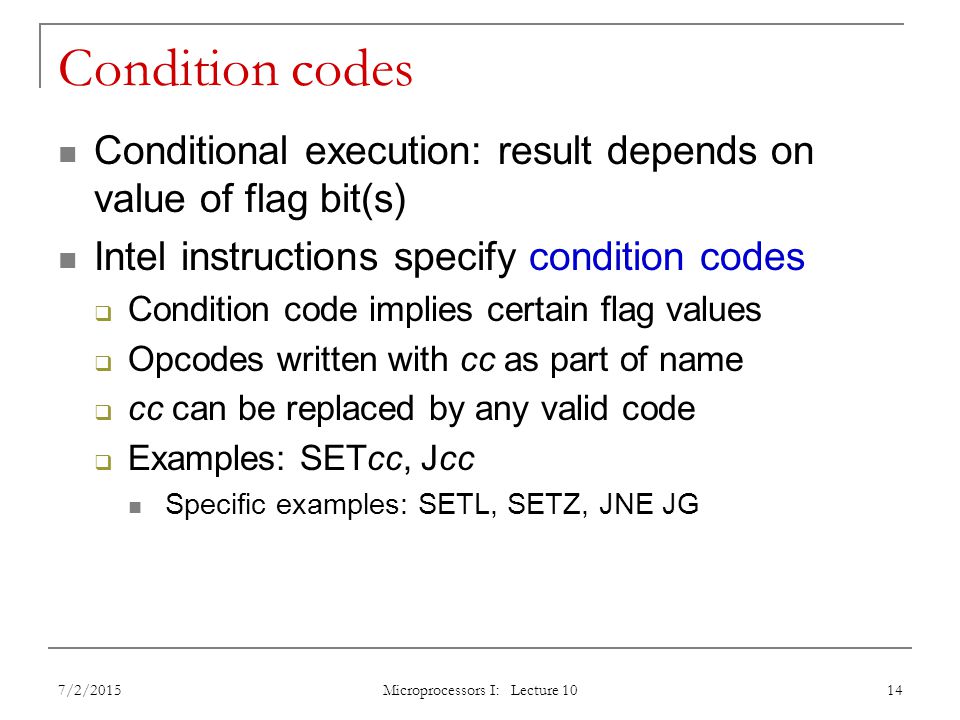 Condition codes

Conditional execution: result depends on value of flag bit(s)

Intel instructions specify condition codes

Condition code implies certain flag values

Opcodes written with cc as part of name

cc can be replaced by any valid code

Examples: SETcc, Jcc

Specific examples: SETL, SETZ, JNE JG

7/2/2015

Microprocessors I: Lecture 10

14